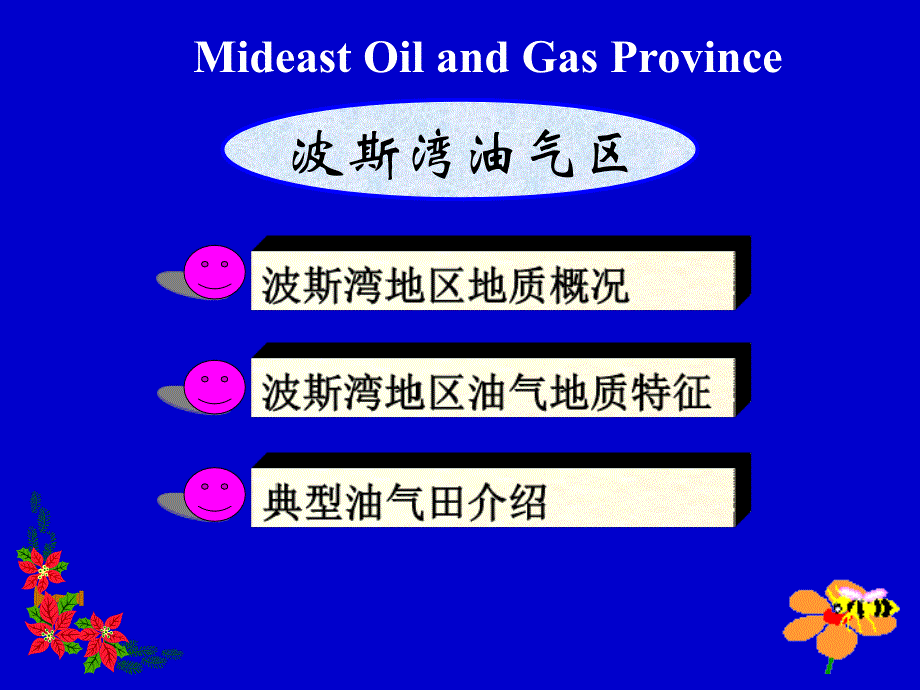 Mideast Oil and Gas Province

波斯湾油气区

波斯湾地区地质概况

波斯湾地区油气地质特征

典型油气田介绍